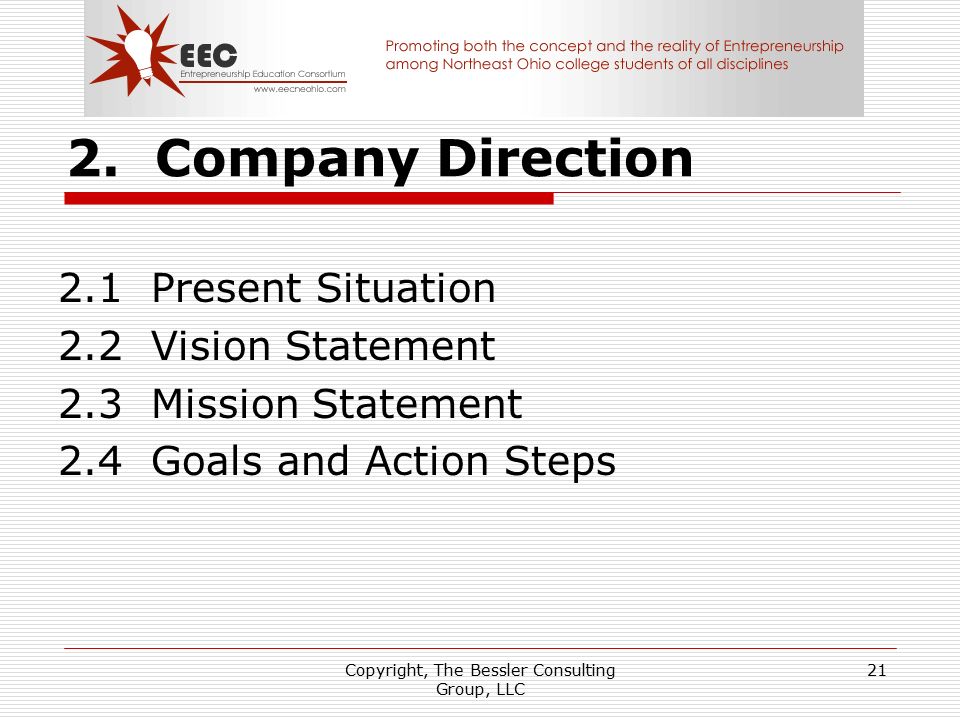 EEC
Entrepreneurship Education Consortium
www.eecneohio.com

Promoting both the concept and the reality of Entrepreneurship among Northeast Ohio college students of all disciplines

2. Company Direction

2.1 Present Situation
2.2 Vision Statement
2.3 Mission Statement
2.4 Goals and Action Steps

Copyright, The Bessler Consulting Group, LLC

21